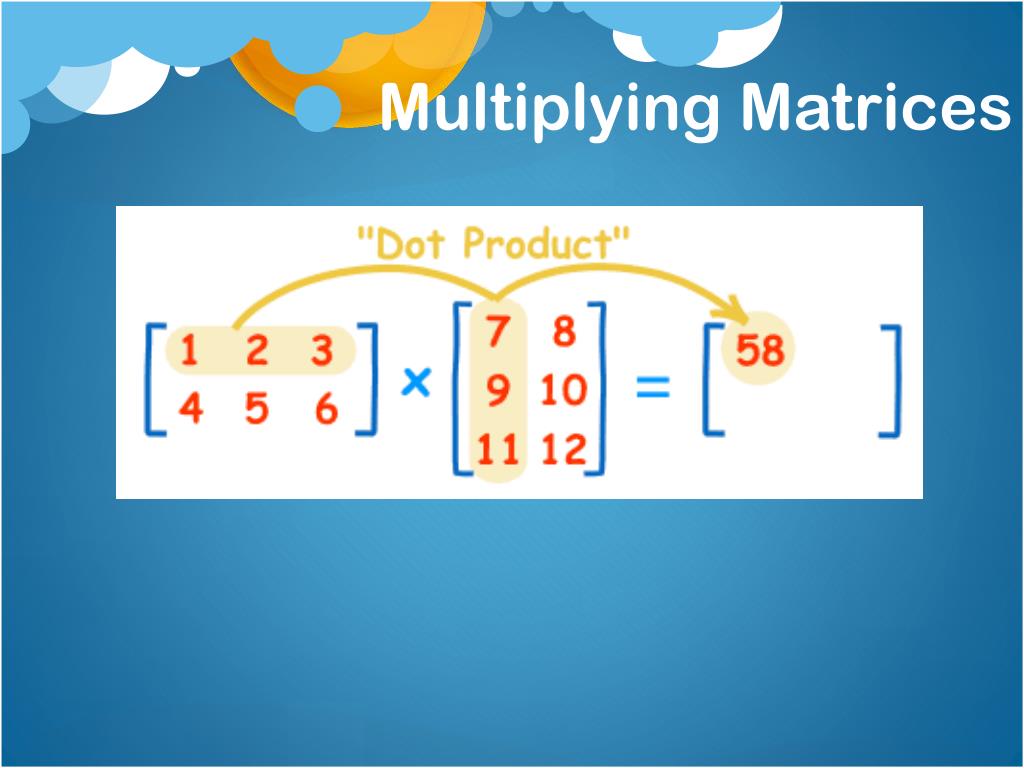 Multiplying Matrices

"Dot Product"

$\begin{bmatrix} 1 & 2 & 3 \\ 4 & 5 & 6 \end{bmatrix} \times \begin{bmatrix} 7 & 8 \\ 9 & 10 \\ 11 & 12 \end{bmatrix} = \begin{bmatrix} 58 & \\ & \end{bmatrix}$